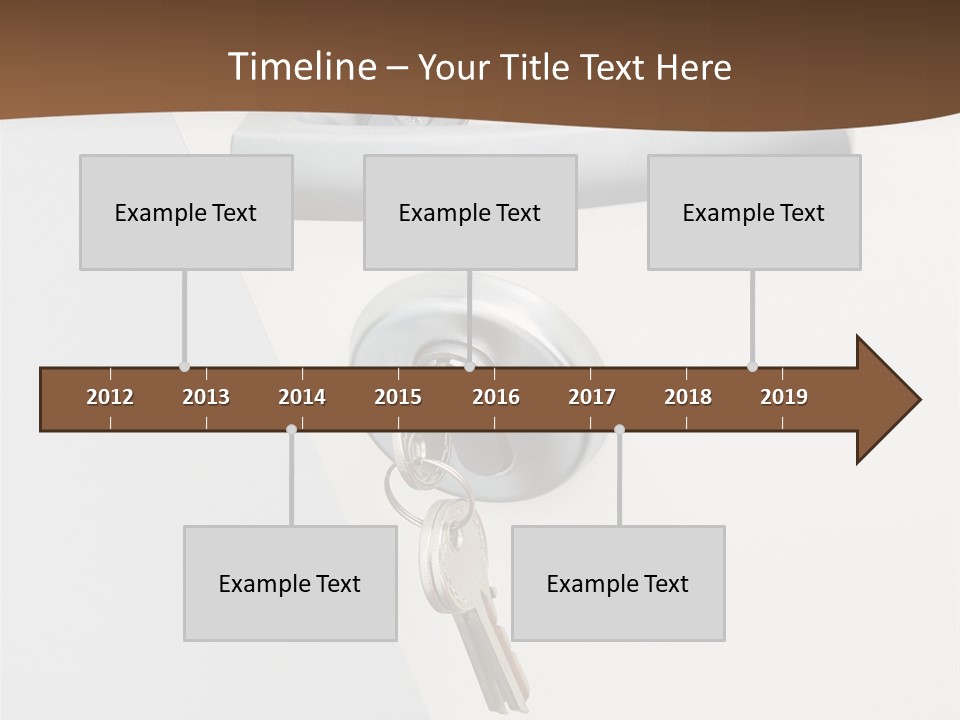 Timeline – Your Title Text Here

Example Text

Example Text

Example Text

2012 2013 2014 2015 2016 2017 2018 2019

Example Text

Example Text